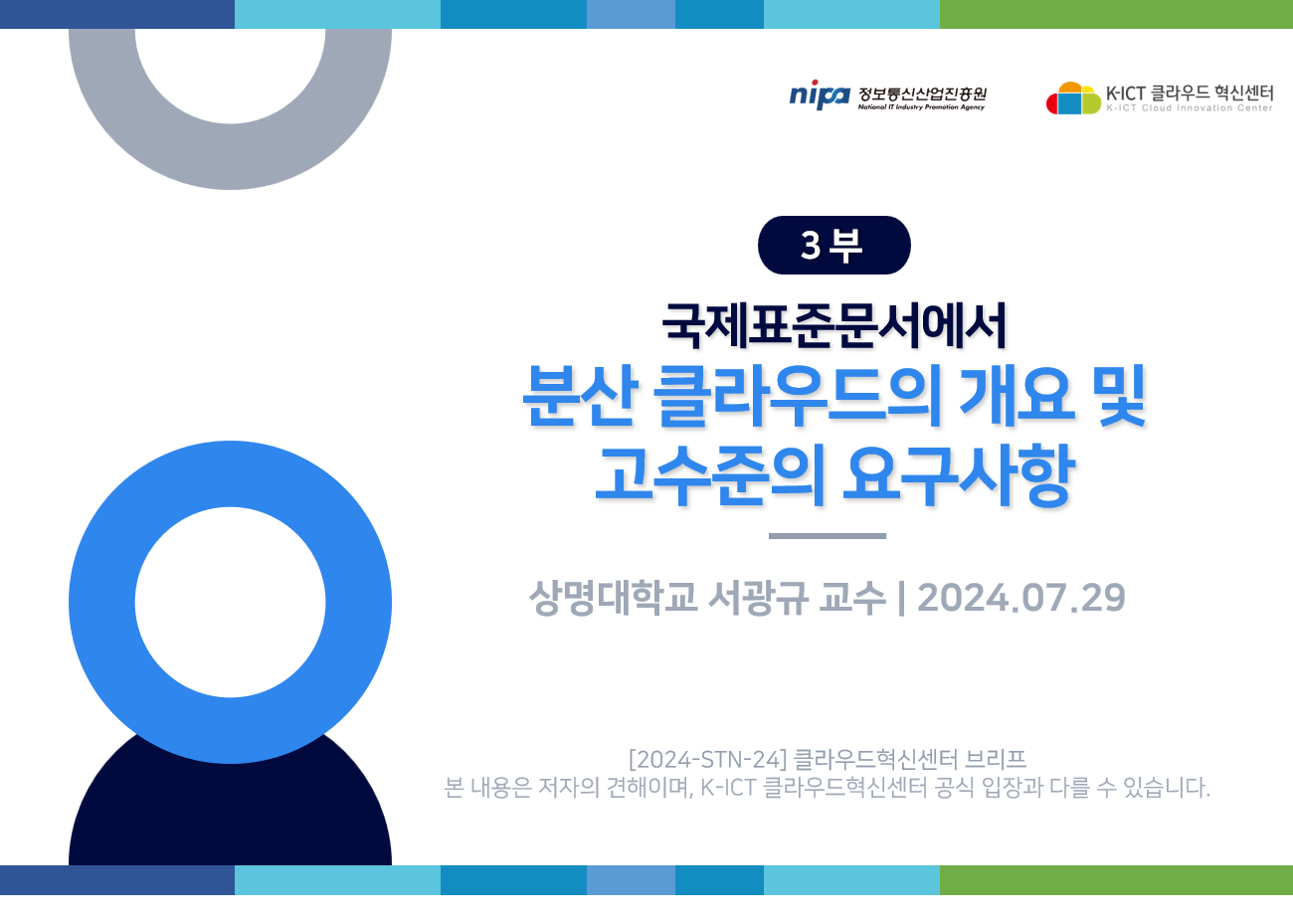 nipa 정보통신산업진흥원
National IT Industry Promotion Agency

K-ICT 클라우드 혁신센터
K-ICT Cloud Innovation Center

3 부

국제표준문서에서
분산 클라우드의 개요 및
고수준의 요구사항

상명대학교 서광규 교수 | 2024.07.29

[2024-STN-24] 클라우드혁신센터 브리프
본 내용은 저자의 견해이며, K-ICT 클라우드혁신센터 공식 입장과 다를 수 있습니다.